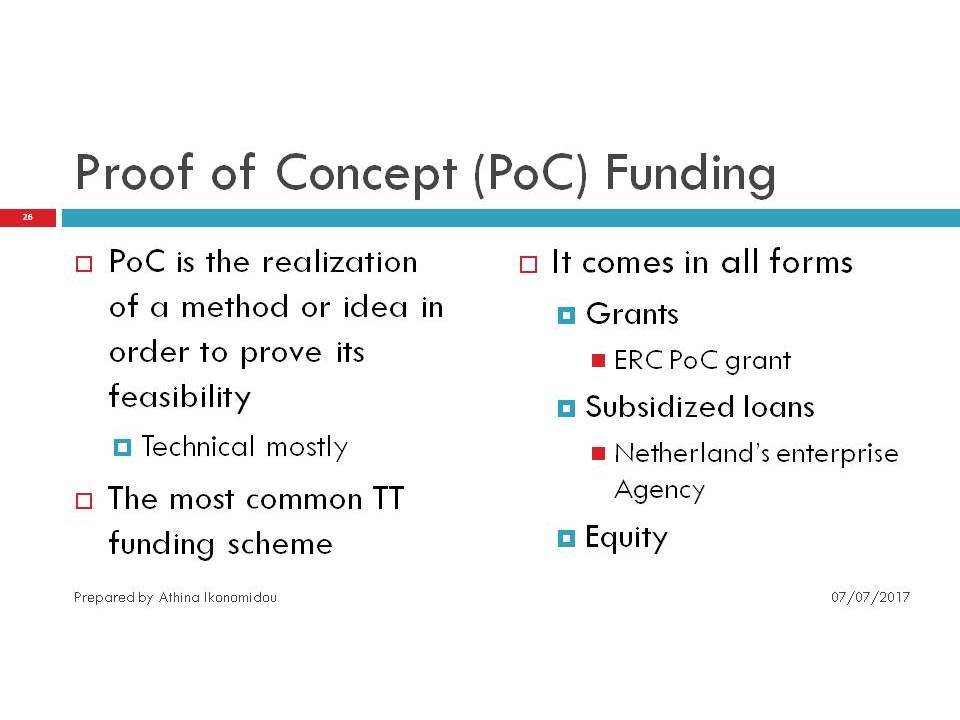 Proof of Concept (PoC) Funding

26

PoC is the realization of a method or idea in order to prove its feasibility

Technical mostly

The most common TT funding scheme

It comes in all forms

Grants

ERC PoC grant

Subsidized loans

Netherland's enterprise Agency

Equity

Prepared by Athina Ikonomidou

07/07/2017